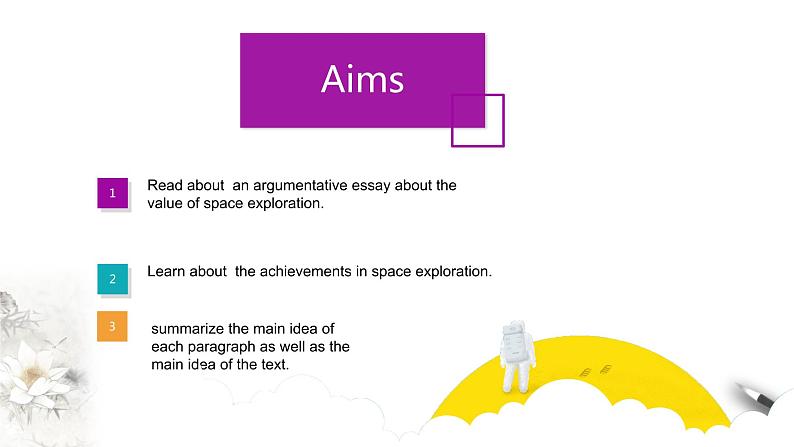 Aims

1

Read about an argumentative essay about the value of space exploration.

2

Learn about the achievements in space exploration.

3

summarize the main idea of each paragraph as well as the main idea of the text.